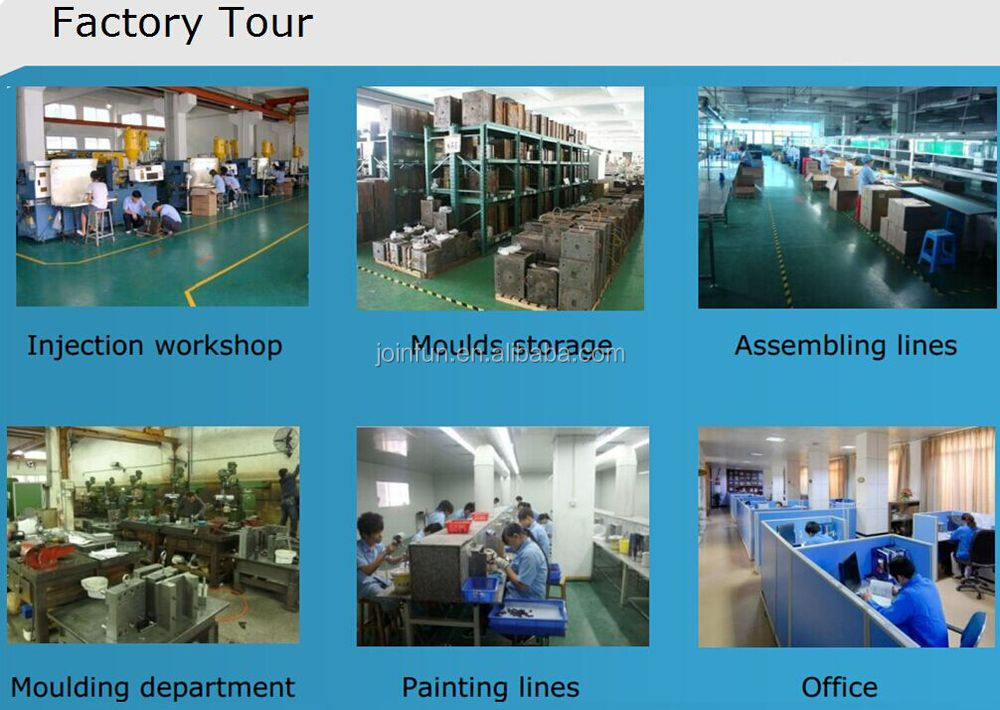 Factory Tour

Injection workshop

Moulds storage

joinfun.en.alibaba.com

Assembling lines

Moulding department

Painting lines

Office